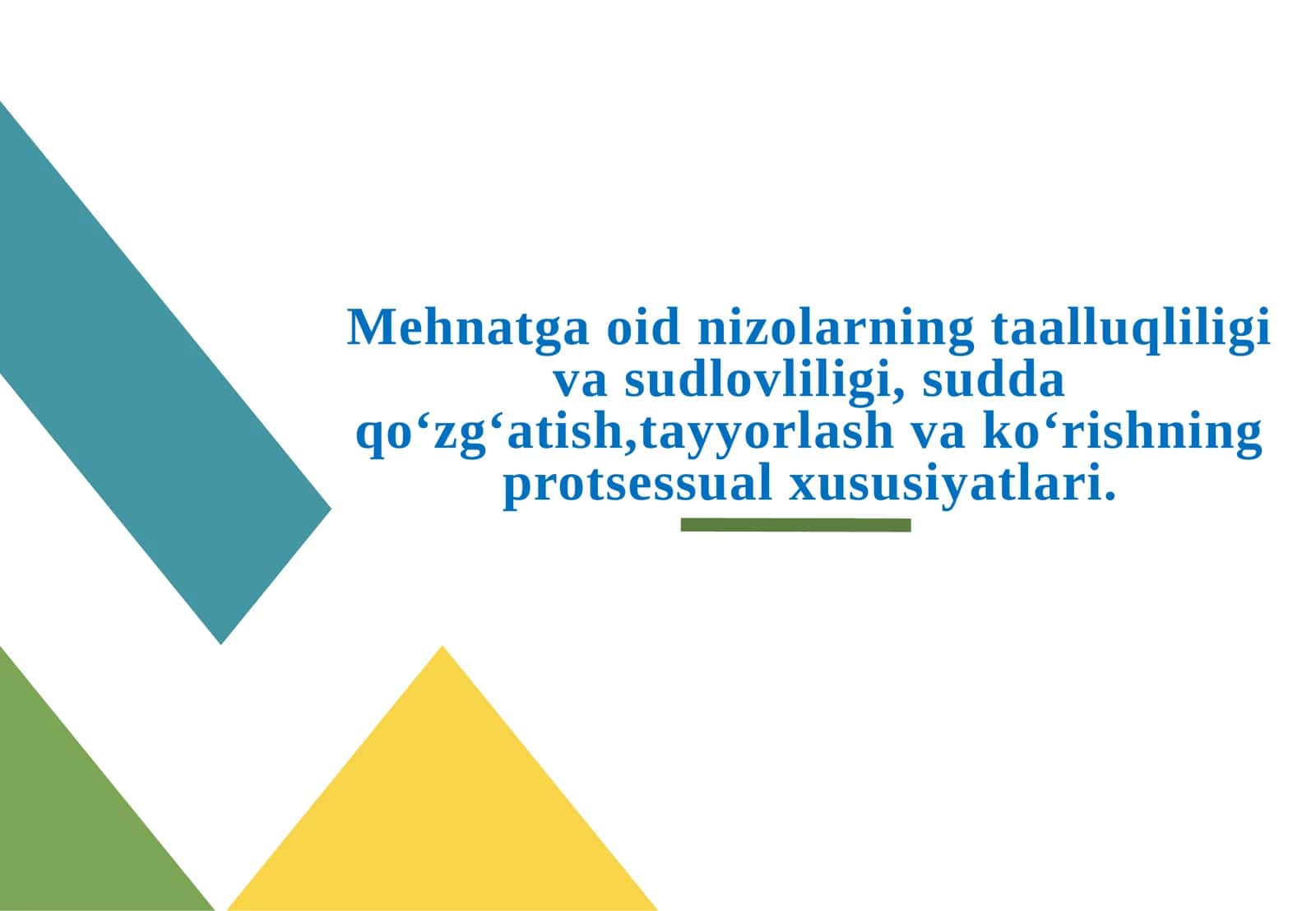 Mehnatga oid nizolarning taalluqliligi va sudlovliligi, sudda qo‘zg‘atish,tayyorlash va ko‘rishning protsessual xususiyatlari.